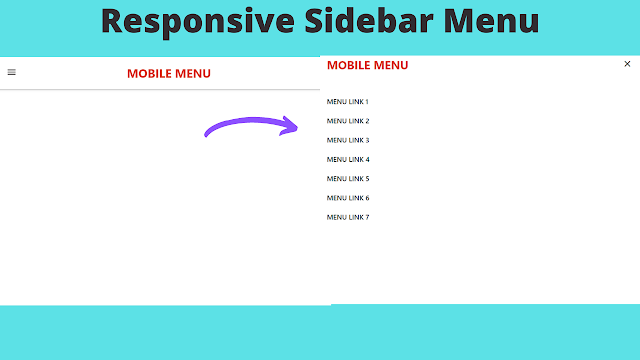 Responsive Sidebar Menu

≡ MOBILE MENU

MOBILE MENU ×

MENU LINK 1

MENU LINK 2

MENU LINK 3

MENU LINK 4

MENU LINK 5

MENU LINK 6

MENU LINK 7